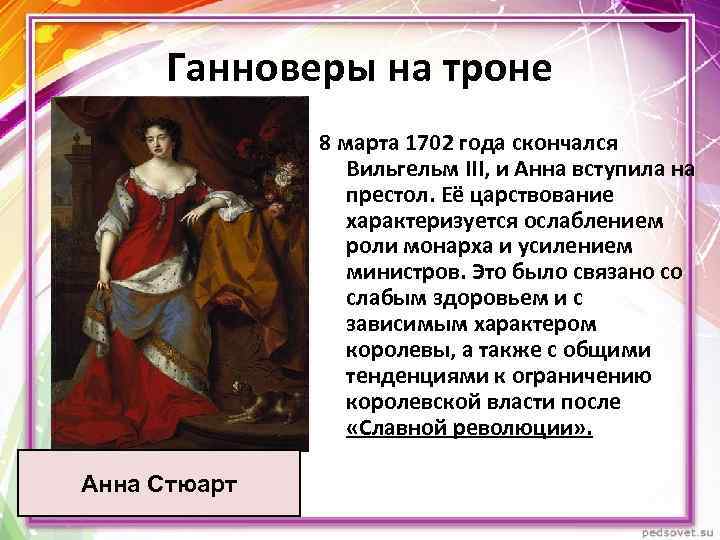 Ганноверы на троне

8 марта 1702 года скончался Вильгельм III, и Анна вступила на престол. Её царствование характеризуется ослаблением роли монарха и усилением министров. Это было связано со слабым здоровьем и с зависимым характером королевы, а также с общими тенденциями к ограничению королевской власти после «Славной революции».

Анна Стюарт

pedsovet.su